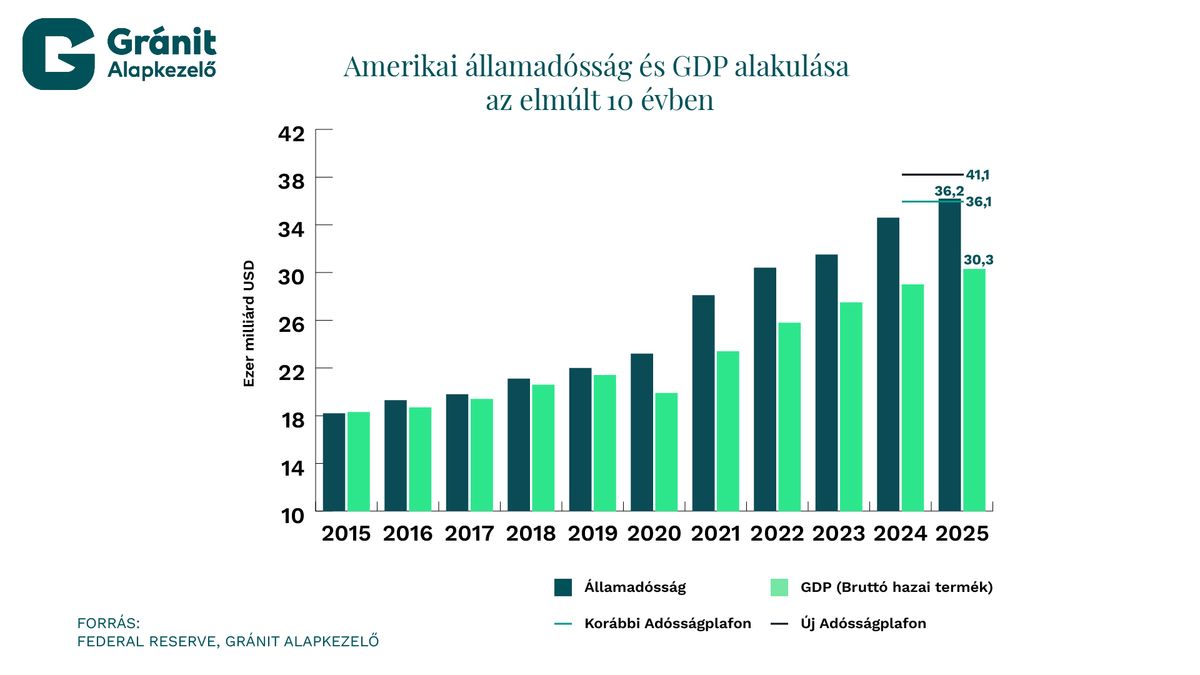 Gránit Alapkezelő

Amerikai államadósság és GDP alakulása az elmúlt 10 évben

Ezer milliárd USD

42
38
34
30
26
22
18
14
10

41,1
36,2
36,1
30,3

2015 2016 2017 2018 2019 2020 2021 2022 2023 2024 2025

Államadósság
GDP (Bruttó hazai termék)
Korábbi Adósságplafon
Új Adósságplafon

FORRÁS:
FEDERAL RESERVE, GRÁNIT ALAPKEZELŐ